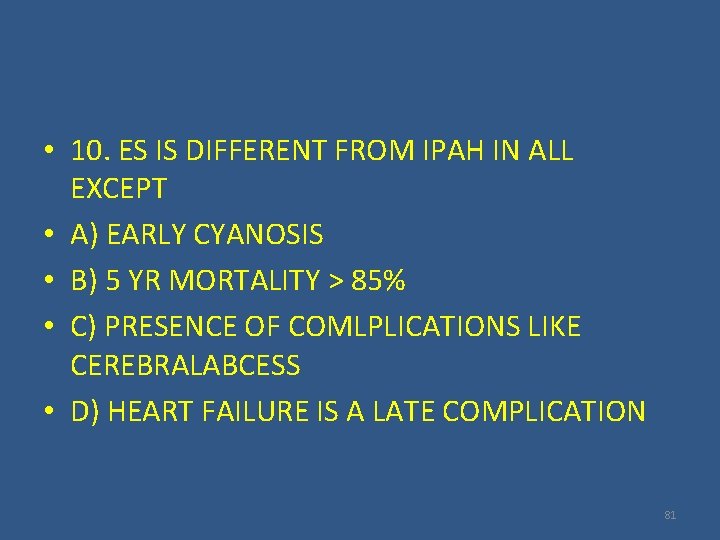 • 10. ES IS DIFFERENT FROM IPAH IN ALL EXCEPT
• A) EARLY CYANOSIS
• B) 5 YR MORTALITY > 85%
• C) PRESENCE OF COMLPLICATIONS LIKE CEREBRALABCESS
• D) HEART FAILURE IS A LATE COMPLICATION

81